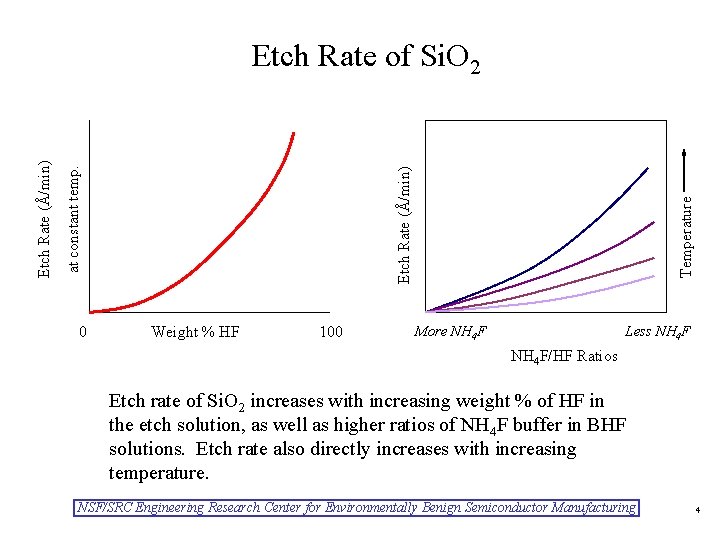 Etch Rate of $SiO_2$

Etch Rate (Å/min)
at constant temp.

0 Weight % HF 100

Etch Rate (Å/min)

Temperature

More $NH_4F$ Less $NH_4F$

$NH_4F$/HF Ratios

Etch rate of $SiO_2$ increases with increasing weight % of HF in the etch solution, as well as higher ratios of $NH_4F$ buffer in BHF solutions. Etch rate also directly increases with increasing temperature.

NSF/SRC Engineering Research Center for Environmentally Benign Semiconductor Manufacturing

4